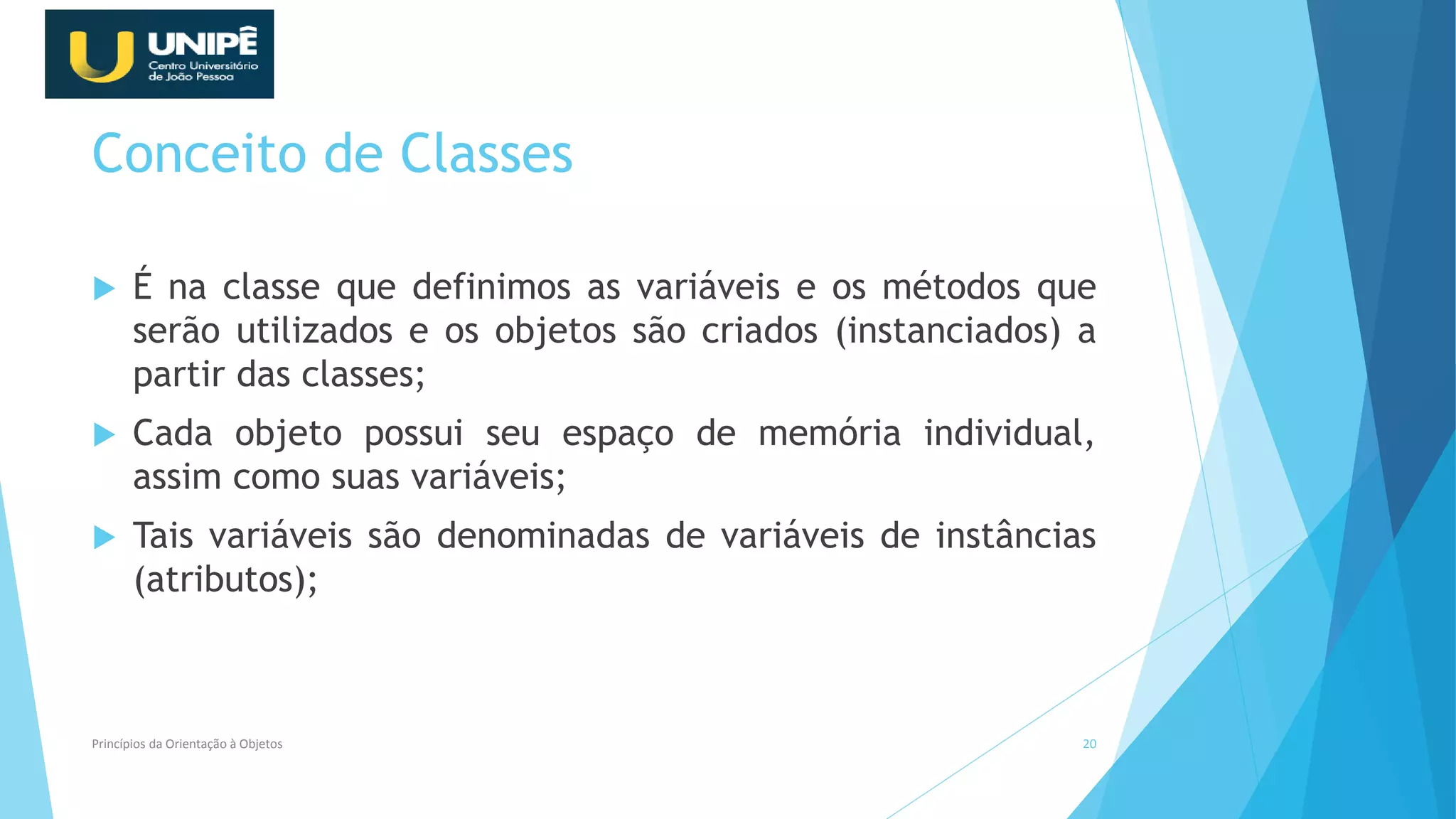 UNIPÊ
Centro Universitário de João Pessoa

Conceito de Classes

É na classe que definimos as variáveis e os métodos que serão utilizados e os objetos são criados (instanciados) a partir das classes;

Cada objeto possui seu espaço de memória individual, assim como suas variáveis;

Tais variáveis são denominadas de variáveis de instâncias (atributos);

Princípios da Orientação à Objetos

20